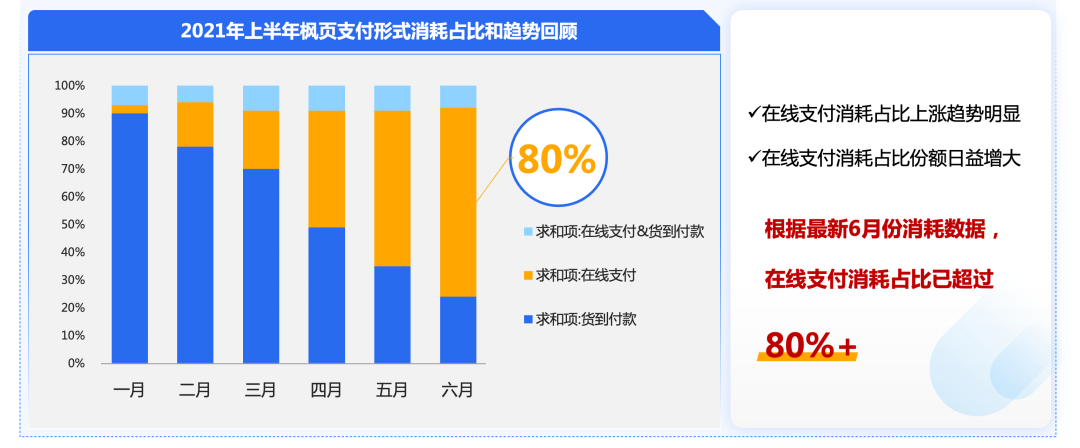 2021年上半年枫页支付形式消耗占比和趋势回顾

100%
90%
80%
70%
60%
50%
40%
30%
20%
10%
0%

一月 二月 三月 四月 五月 六月

80%

求和项:在线支付&货到付款
求和项:在线支付
求和项:货到付款

✓在线支付消耗占比上涨趋势明显
✓在线支付消耗占比份额日益增大

根据最新6月份消耗数据，
在线支付消耗占比已超过
80%+